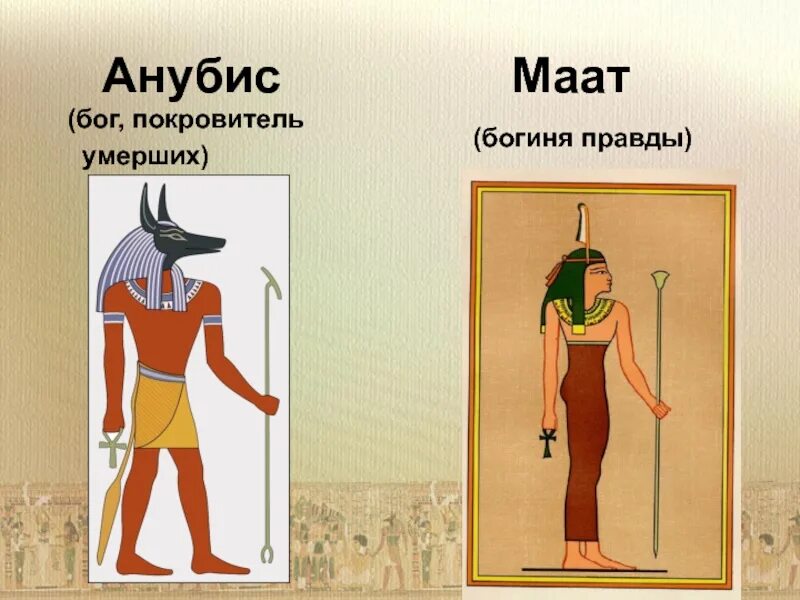 Анубис
(бог, покровитель умерших)

Маат
(богиня правды)